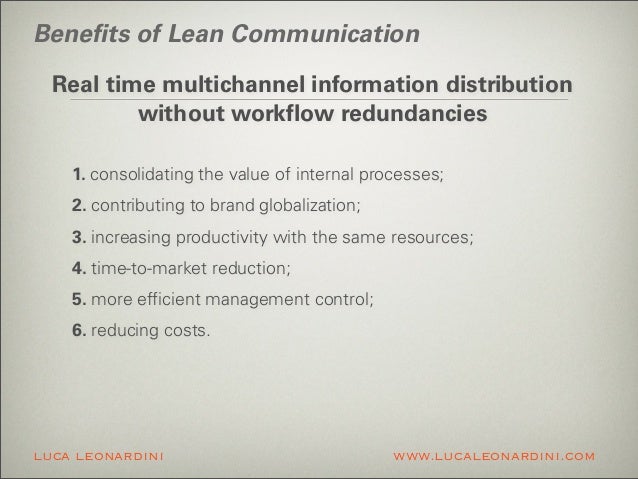 Benefits of Lean Communication

Real time multichannel information distribution without workflow redundancies

1. consolidating the value of internal processes;

2. contributing to brand globalization;

3. increasing productivity with the same resources;

4. time-to-market reduction;

5. more efficient management control;

6. reducing costs.

LUCA LEONARDINI

WWW.LUCALEONARDINI.COM